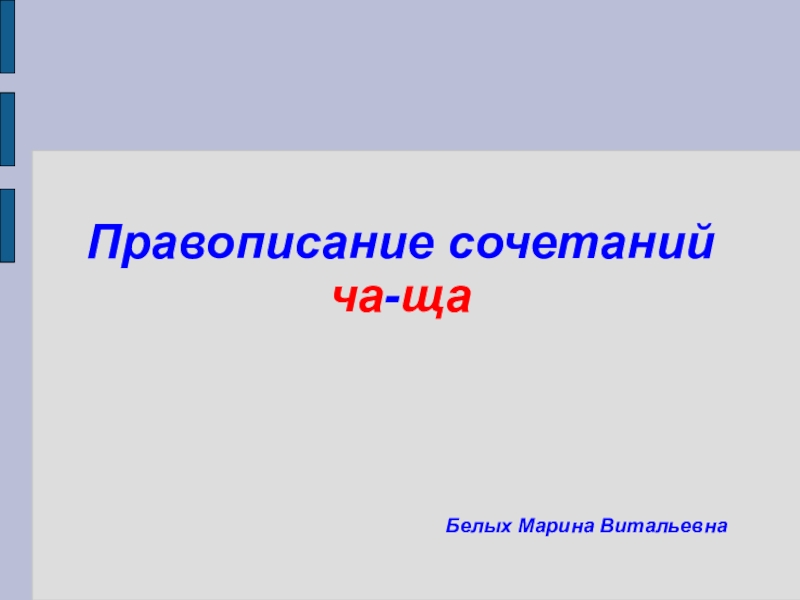 Правописание сочетаний
ча-ща

Белых Марина Витальевна